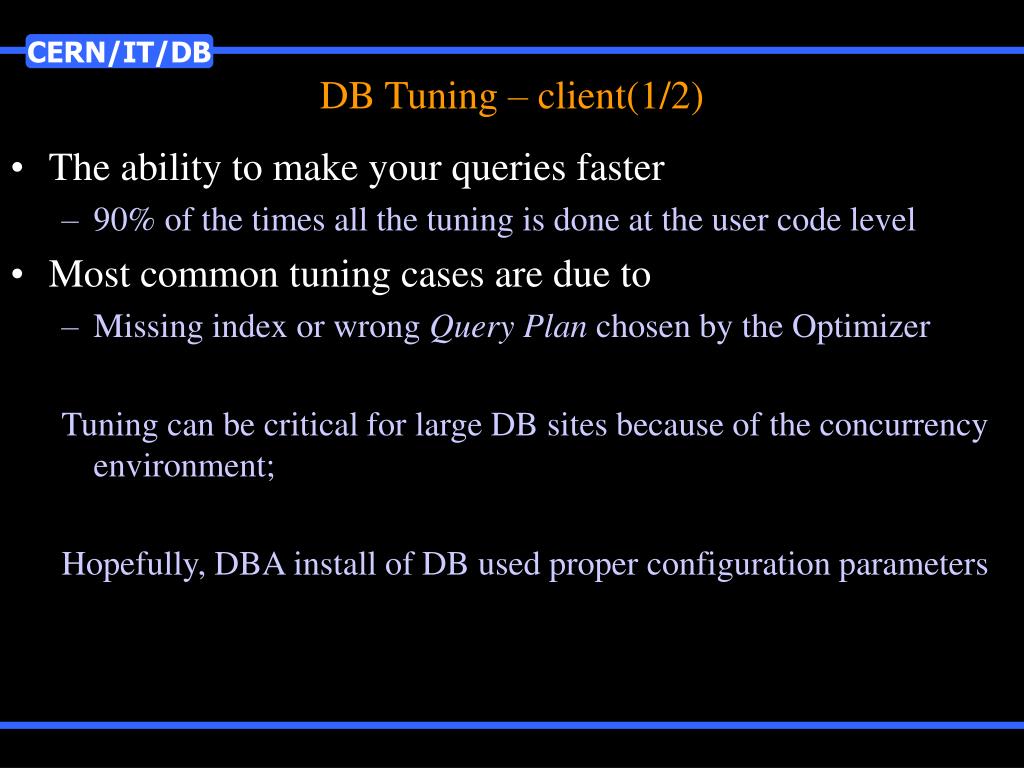 CERN/IT/DB

DB Tuning – client(1/2)

• The ability to make your queries faster
– 90% of the times all the tuning is done at the user code level
• Most common tuning cases are due to
– Missing index or wrong Query Plan chosen by the Optimizer

Tuning can be critical for large DB sites because of the concurrency environment;

Hopefully, DBA install of DB used proper configuration parameters